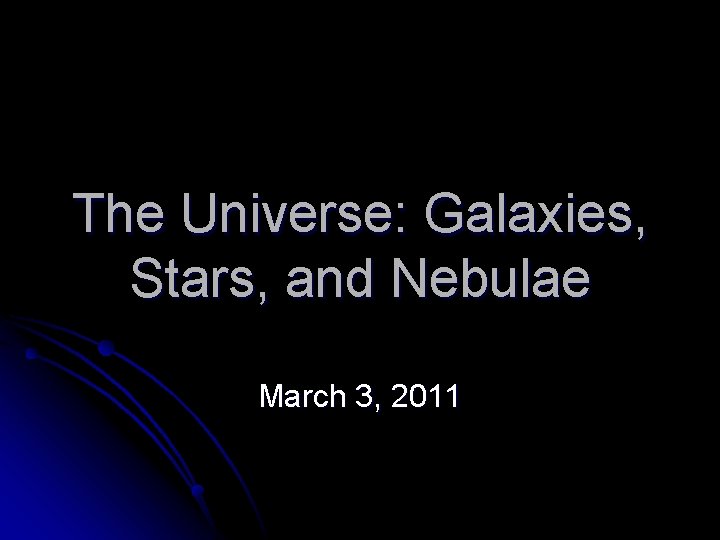 The Universe: Galaxies, Stars, and Nebulae

March 3, 2011